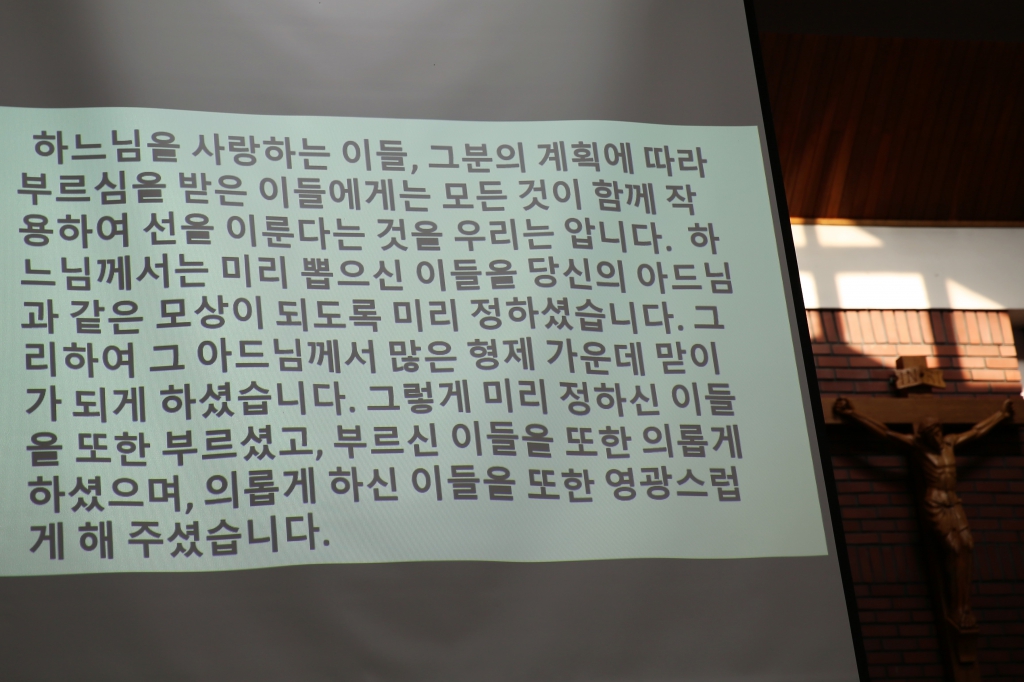 하느님을 사랑하는 이들, 그분의 계획에 따라 부르심을 받은 이들에게는 모든 것이 함께 작용하여 선을 이룬다는 것을 우리는 압니다. 하느님께서는 미리 뽑으신 이들을 당신의 아드님과 같은 모상이 되도록 미리 정하셨습니다. 그리하여 그 아드님께서 많은 형제 가운데 맏이가 되게 하셨습니다. 그렇게 미리 정하신 이들을 또한 부르셨고, 부르신 이들을 또한 의롭게 하셨으며, 의롭게 하신 이들을 또한 영광스럽게 해 주셨습니다.

INRI